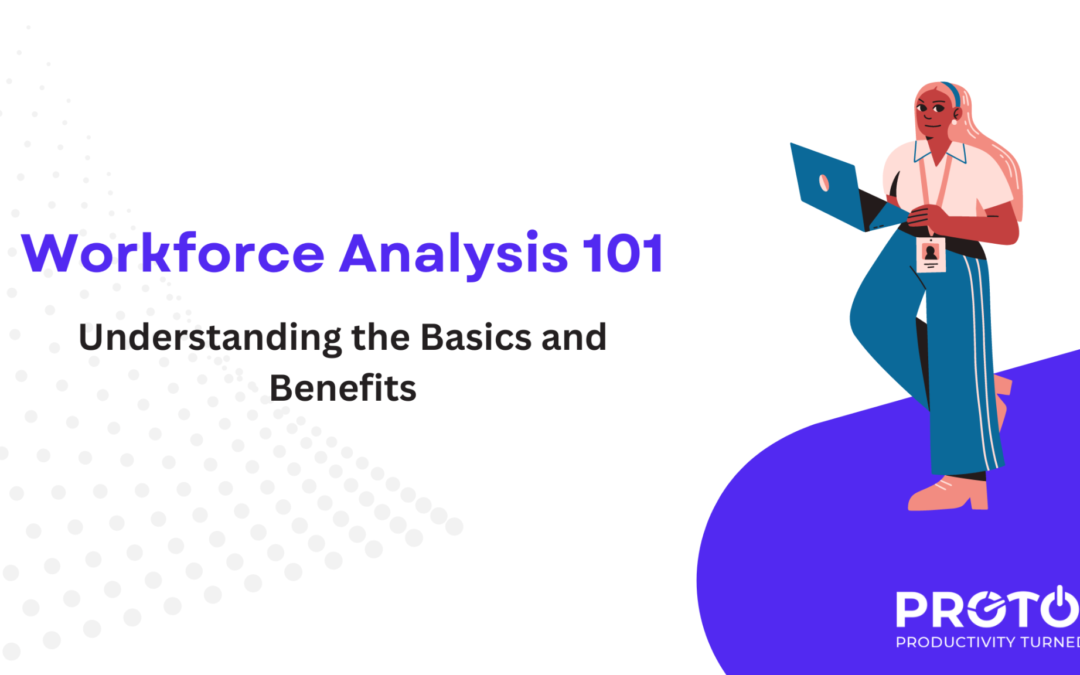 Workforce Analysis 101

Understanding the Basics and Benefits

PROTO

PRODUCTIVITY TURNED